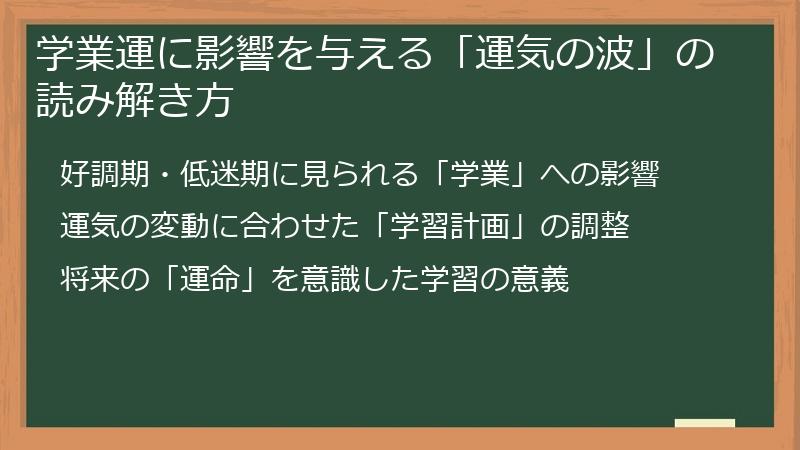 学業運に影響を与える「運気の波」の読み解き方

好調期・低迷期に見られる「学業」への影響

運気の変動に合わせた「学習計画」の調整

将来の「運命」を意識した学習の意義